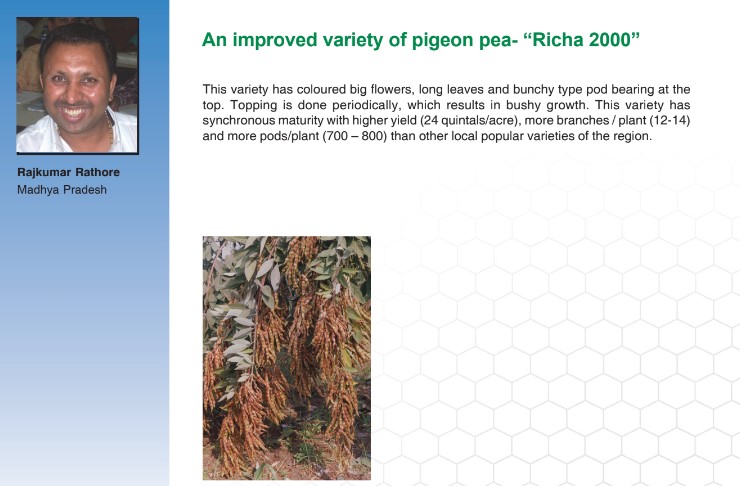 Rajkumar Rathore
Madhya Pradesh

An improved variety of pigeon pea- “Richa 2000”

This variety has coloured big flowers, long leaves and bunchy type pod bearing at the top. Topping is done periodically, which results in bushy growth. This variety has synchronous maturity with higher yield (24 quintals/acre), more branches / plant (12-14) and more pods/plant (700 – 800) than other local popular varieties of the region.